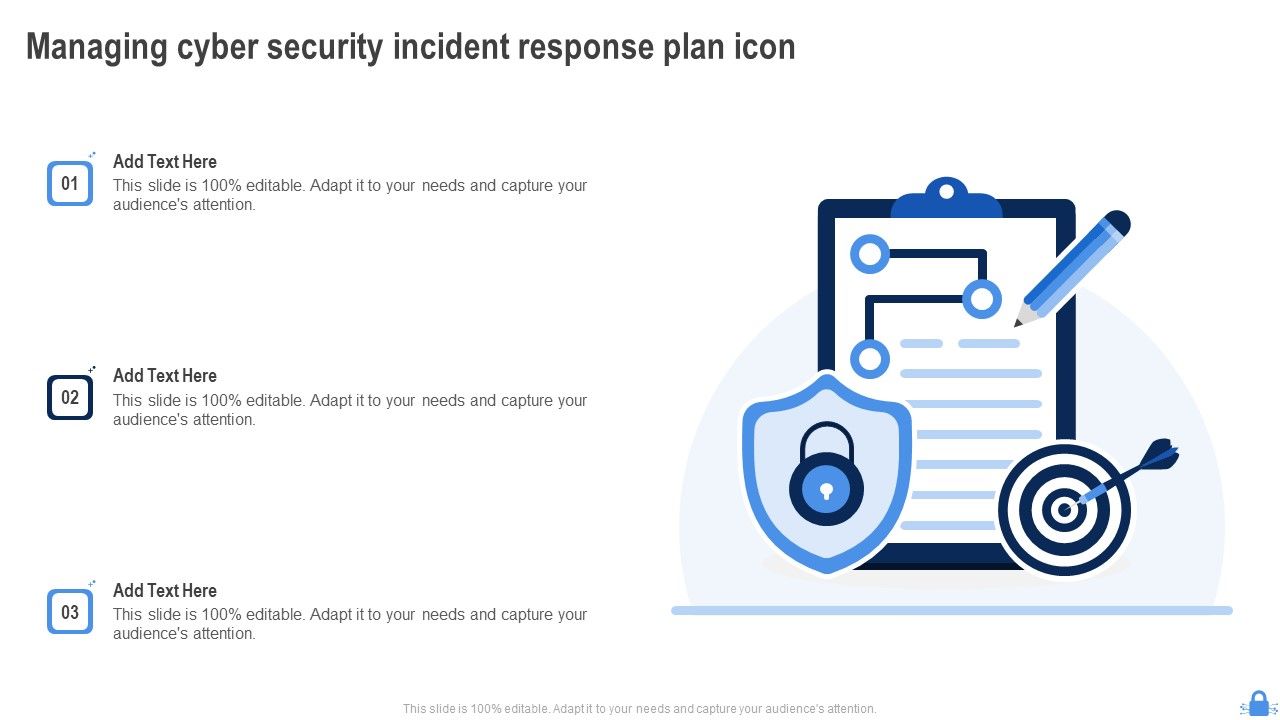 Managing cyber security incident response plan icon

01
Add Text Here
This slide is 100% editable. Adapt it to your needs and capture your audience's attention.

02
Add Text Here
This slide is 100% editable. Adapt it to your needs and capture your audience's attention.

03
Add Text Here
This slide is 100% editable. Adapt it to your needs and capture your audience's attention.

This slide is 100% editable. Adapt it to your needs and capture your audience's attention.